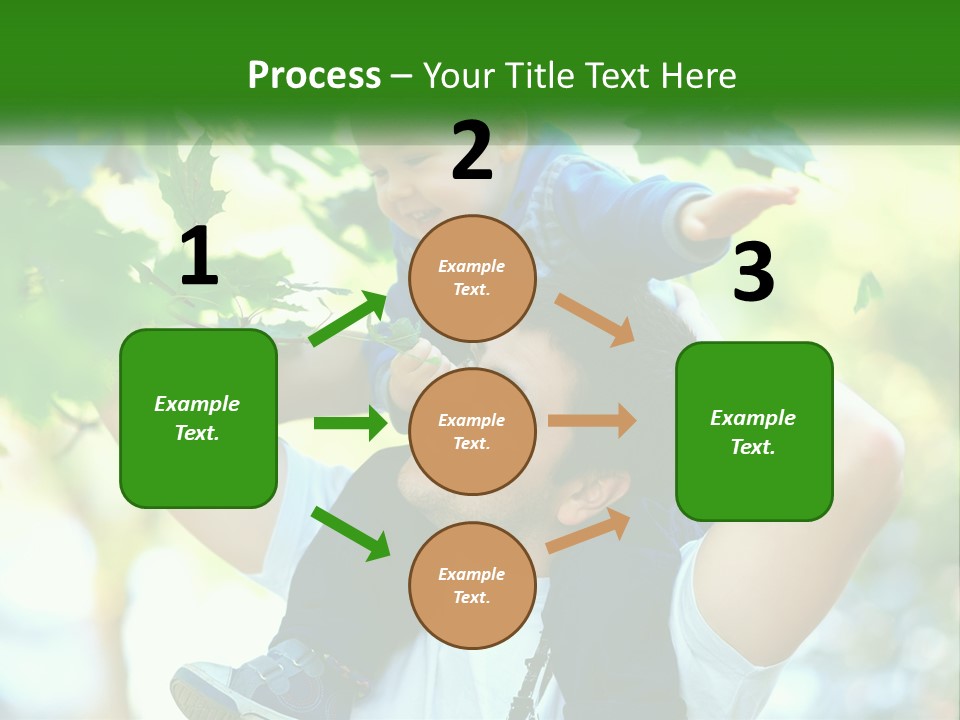 Process – Your Title Text Here

1

Example Text.

2

Example Text.

Example Text.

Example Text.

3

Example Text.